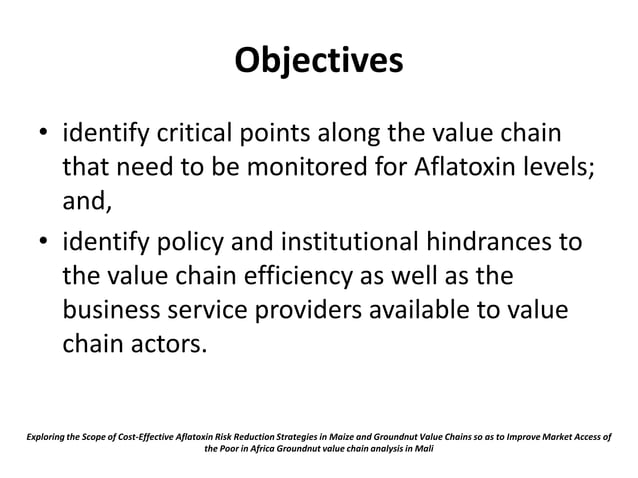 Objectives

• identify critical points along the value chain that need to be monitored for Aflatoxin levels; and,

• identify policy and institutional hindrances to the value chain efficiency as well as the business service providers available to value chain actors.

Exploring the Scope of Cost-Effective Aflatoxin Risk Reduction Strategies in Maize and Groundnut Value Chains so as to Improve Market Access of the Poor in Africa Groundnut value chain analysis in Mali